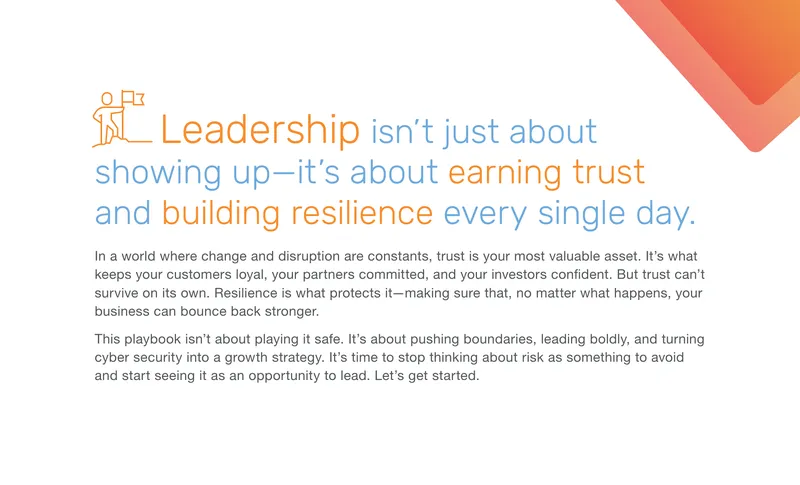 Leadership isn't just about showing up—it's about earning trust and building resilience every single day.

In a world where change and disruption are constants, trust is your most valuable asset. It's what keeps your customers loyal, your partners committed, and your investors confident. But trust can't survive on its own. Resilience is what protects it—making sure that, no matter what happens, your business can bounce back stronger.

This playbook isn't about playing it safe. It's about pushing boundaries, leading boldly, and turning cyber security into a growth strategy. It's time to stop thinking about risk as something to avoid and start seeing it as an opportunity to lead. Let's get started.